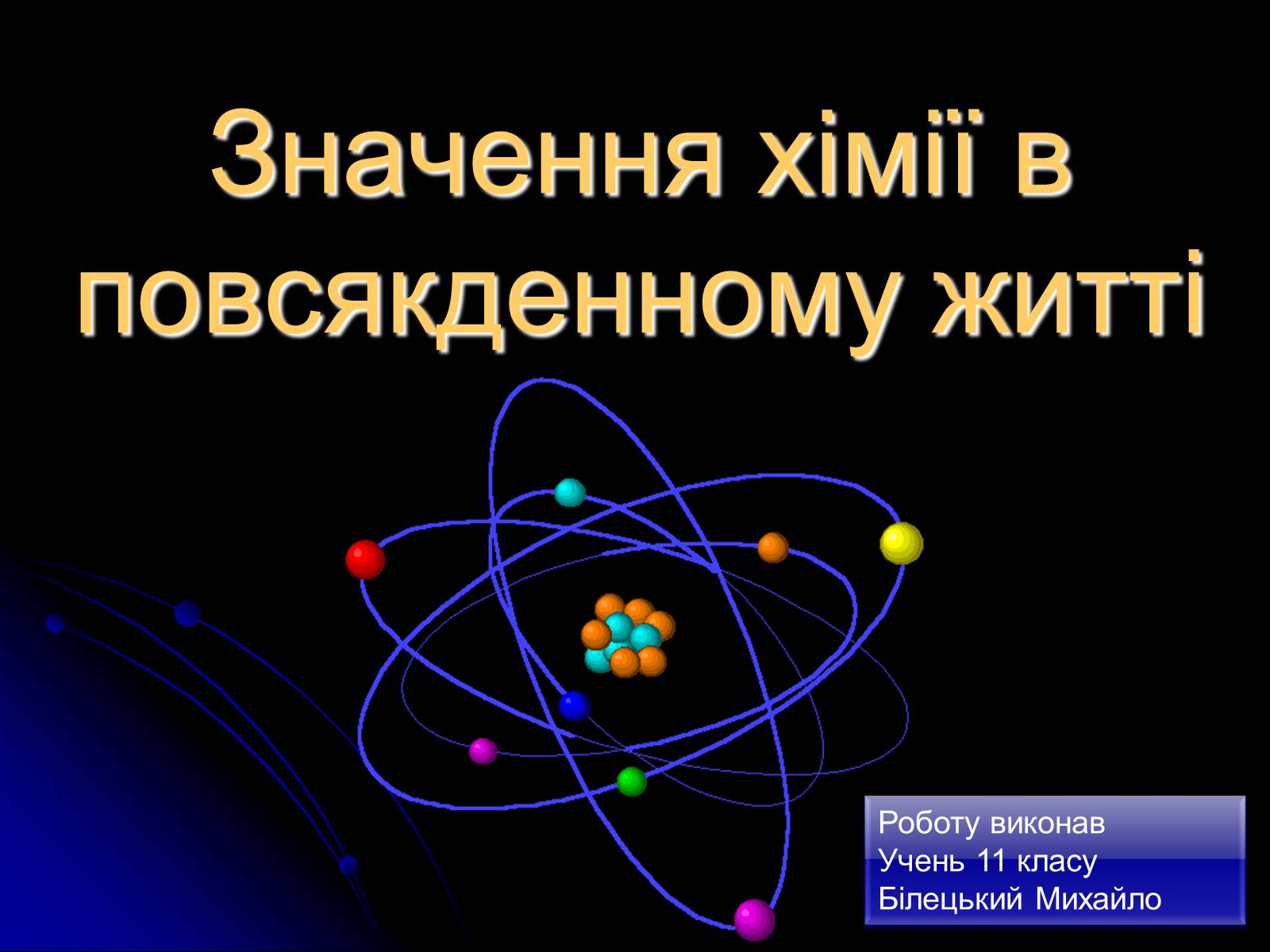 Значення хімії в повсякденному житті

Роботу виконав
Учень 11 класу
Білецький Михайло